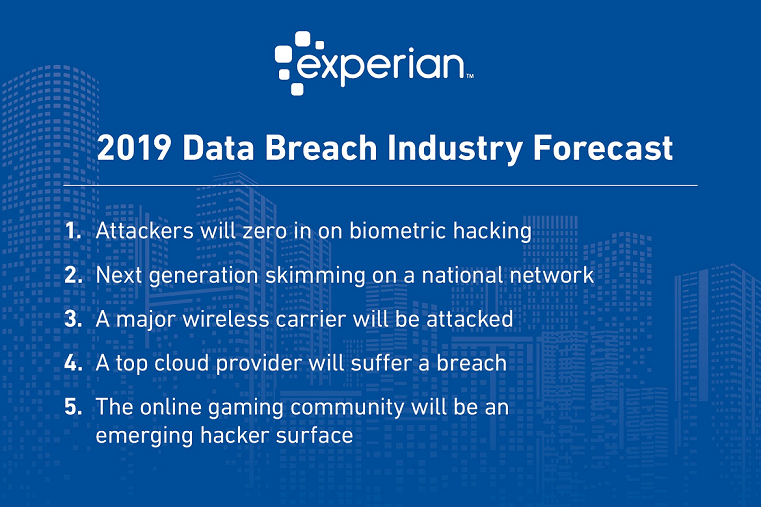 experian™

2019 Data Breach Industry Forecast

1. Attackers will zero in on biometric hacking
2. Next generation skimming on a national network
3. A major wireless carrier will be attacked
4. A top cloud provider will suffer a breach
5. The online gaming community will be an emerging hacker surface